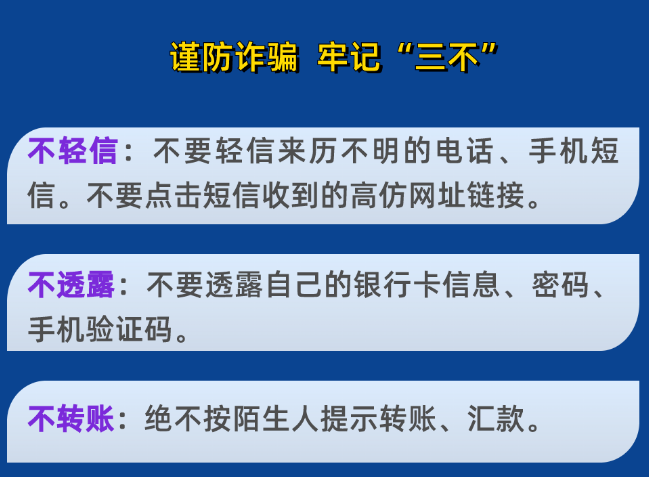 谨防诈骗 牢记“三不”

不轻信：不要轻信来历不明的电话、手机短信。不要点击短信收到的高仿网址链接。

不透露：不要透露自己的银行卡信息、密码、手机验证码。

不转账：绝不按陌生人提示转账、汇款。